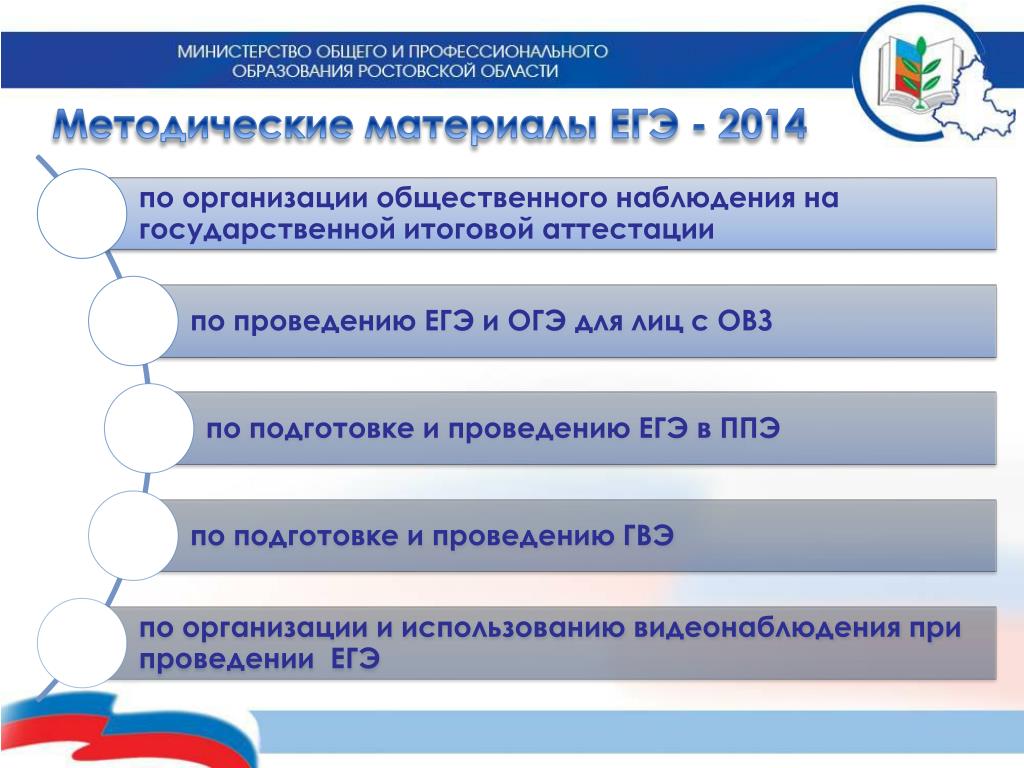 МИНИСТЕРСТВО ОБЩЕГО И ПРОФЕССИОНАЛЬНОГО ОБРАЗОВАНИЯ РОСТОВСКОЙ ОБЛАСТИ

Методические материалы ЕГЭ - 2014

по организации общественного наблюдения на государственной итоговой аттестации

по проведению ЕГЭ и ОГЭ для лиц с ОВЗ

по подготовке и проведению ЕГЭ в ППЭ

по подготовке и проведению ГВЭ

по организации и использованию видеонаблюдения при проведении ЕГЭ